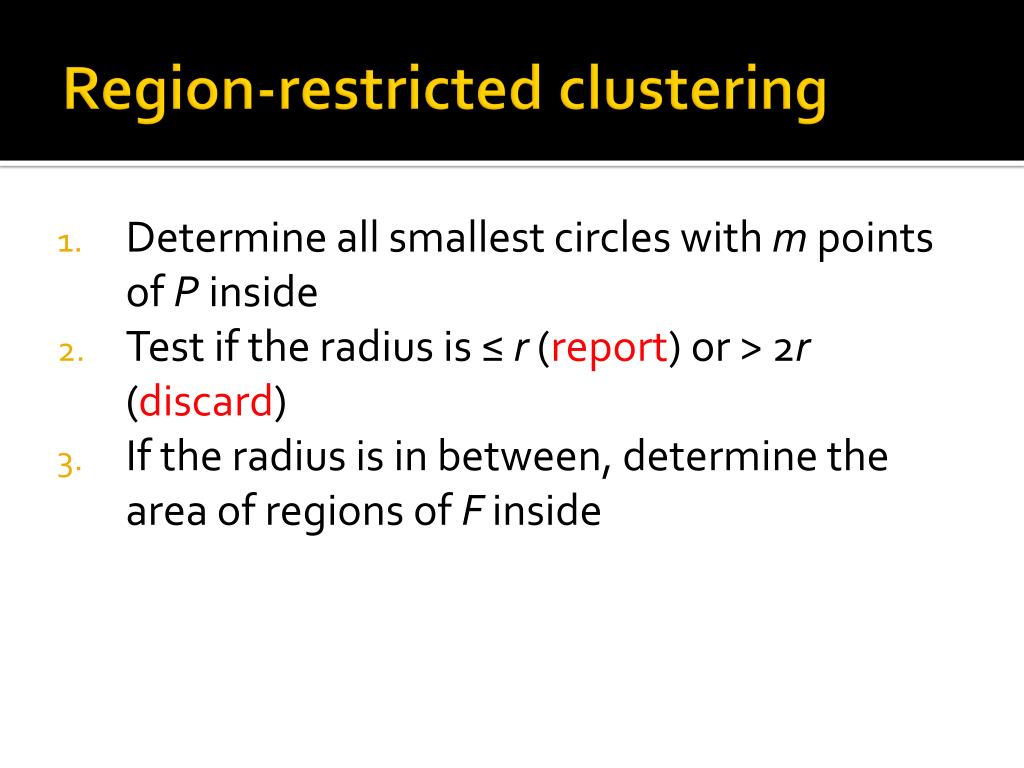 Region-restricted clustering

1. Determine all smallest circles with $m$ points of $P$ inside
2. Test if the radius is $\leq r$ (report) or $> 2r$ (discard)
3. If the radius is in between, determine the area of regions of $F$ inside